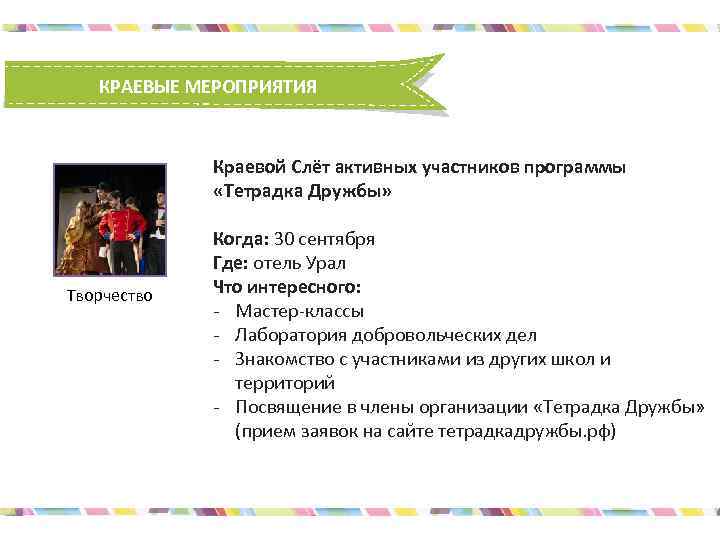 КРАЕВЫЕ МЕРОПРИЯТИЯ

Творчество

Краевой Слёт активных участников программы «Тетрадка Дружбы»

Когда: 30 сентября
Где: отель Урал
Что интересного:
- Мастер-классы
- Лаборатория добровольческих дел
- Знакомство с участниками из других школ и территорий
- Посвящение в члены организации «Тетрадка Дружбы» (прием заявок на сайте тетрадкадружбы.рф)